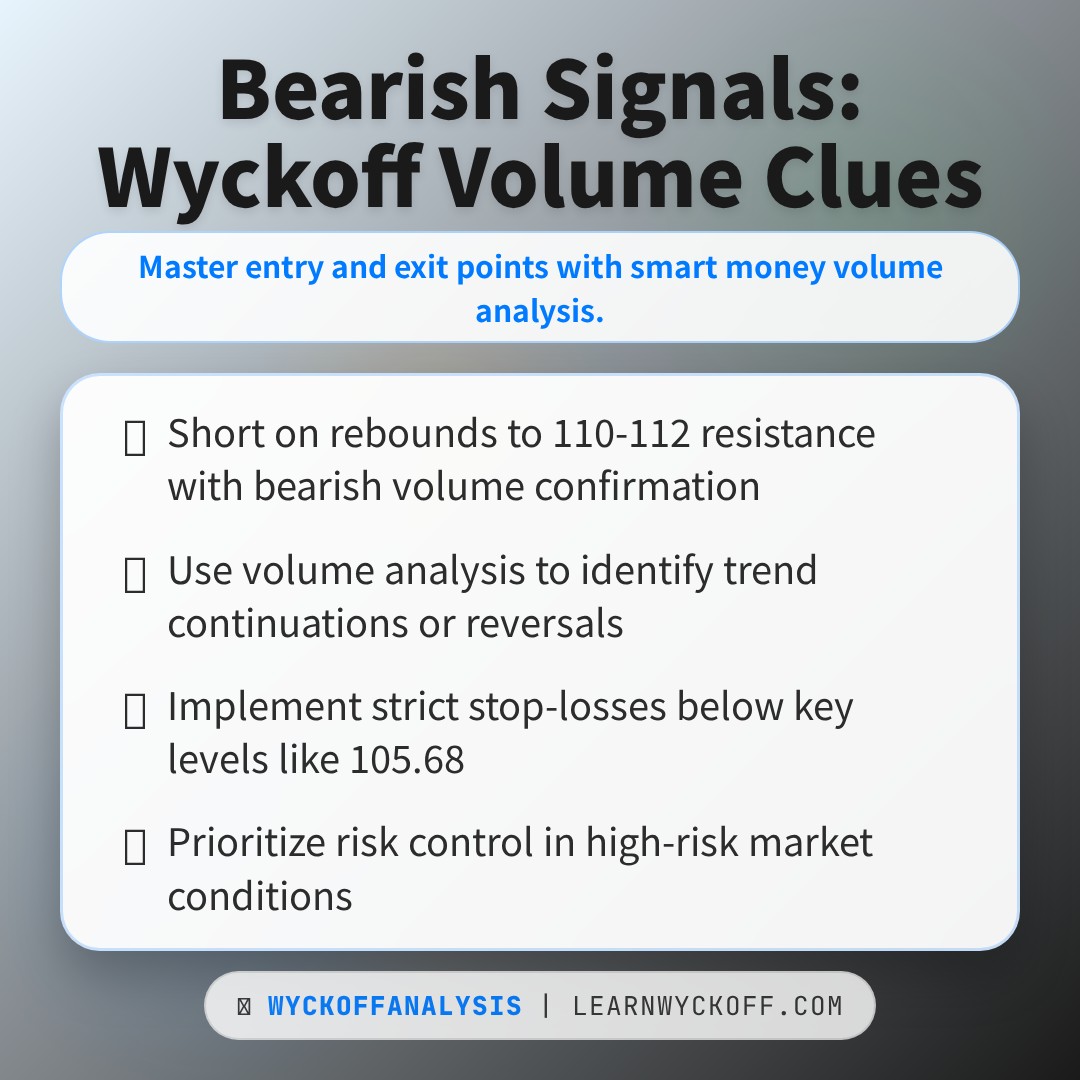 Bearish Signals: Wyckoff Volume Clues

Master entry and exit points with smart money volume analysis.

Short on rebounds to 110-112 resistance with bearish volume confirmation

Use volume analysis to identify trend continuations or reversals

Implement strict stop-losses below key levels like 105.68

Prioritize risk control in high-risk market conditions

WYCKOFFANALYSIS | LEARNWYCKOFF.COM